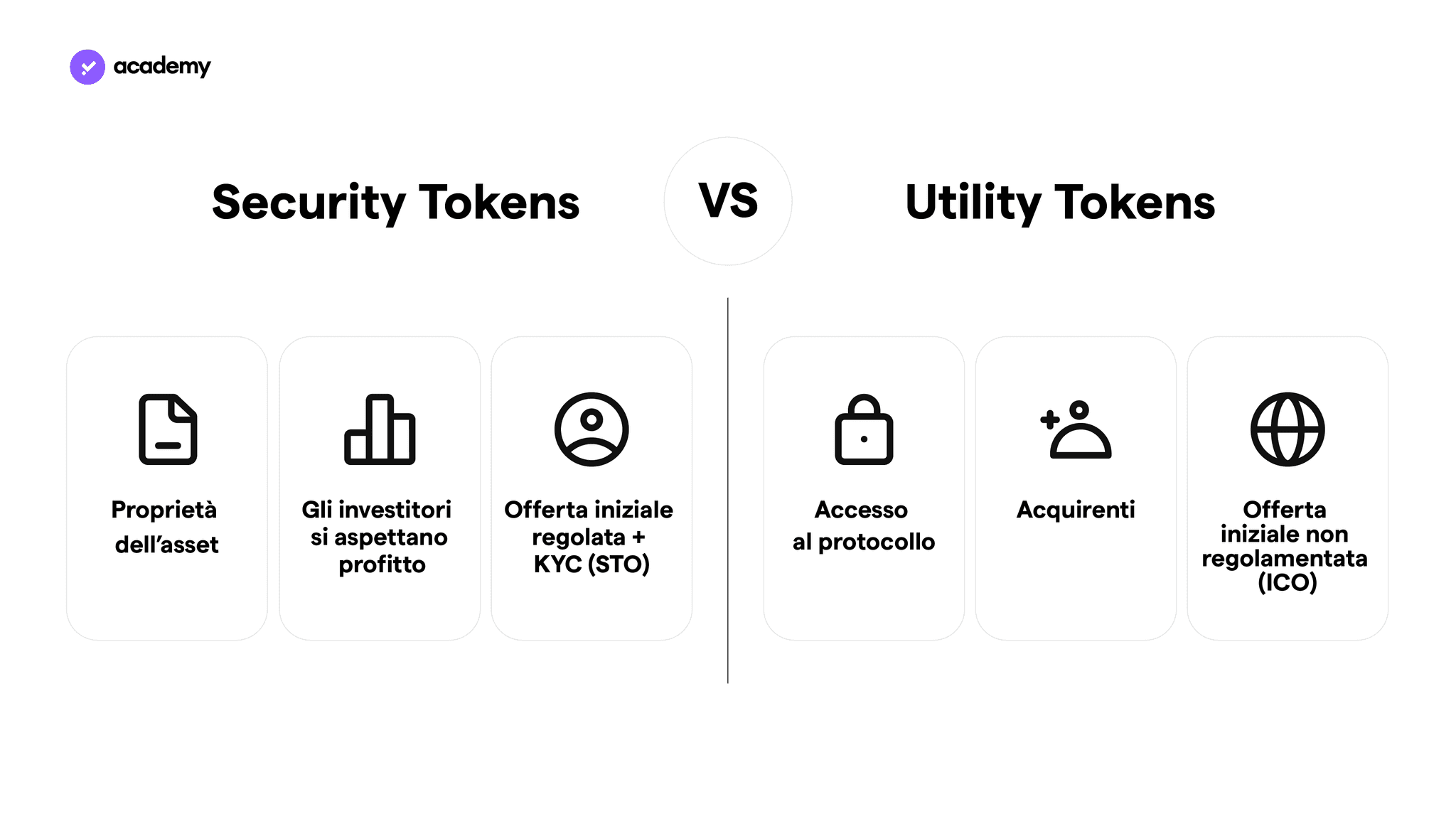 academy

Security Tokens

VS

Utility Tokens

Proprietà dell’asset

Gli investitori si aspettano profitto

Offerta iniziale regolata + KYC (STO)

Accesso al protocollo

Acquirenti

Offerta iniziale non regolamentata (ICO)